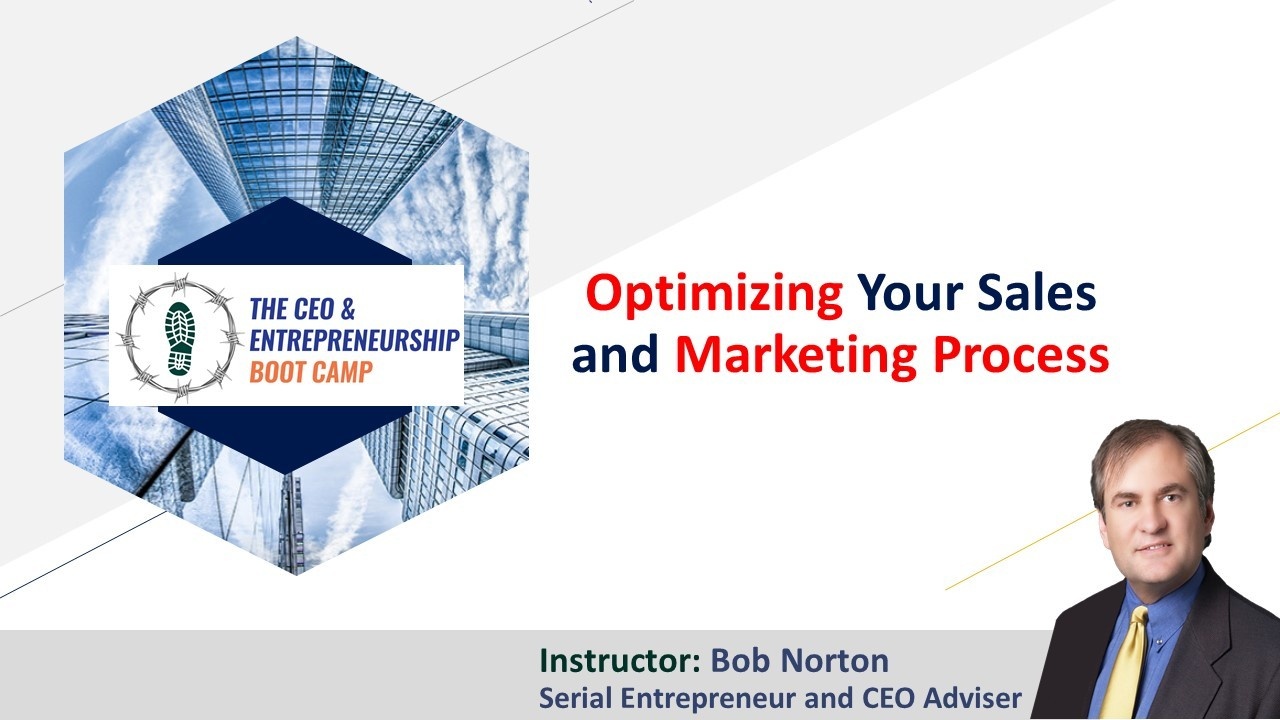 THE CEO & ENTREPRENEURSHIP BOOT CAMP

Optimizing Your Sales and Marketing Process

Instructor: Bob Norton
Serial Entrepreneur and CEO Adviser